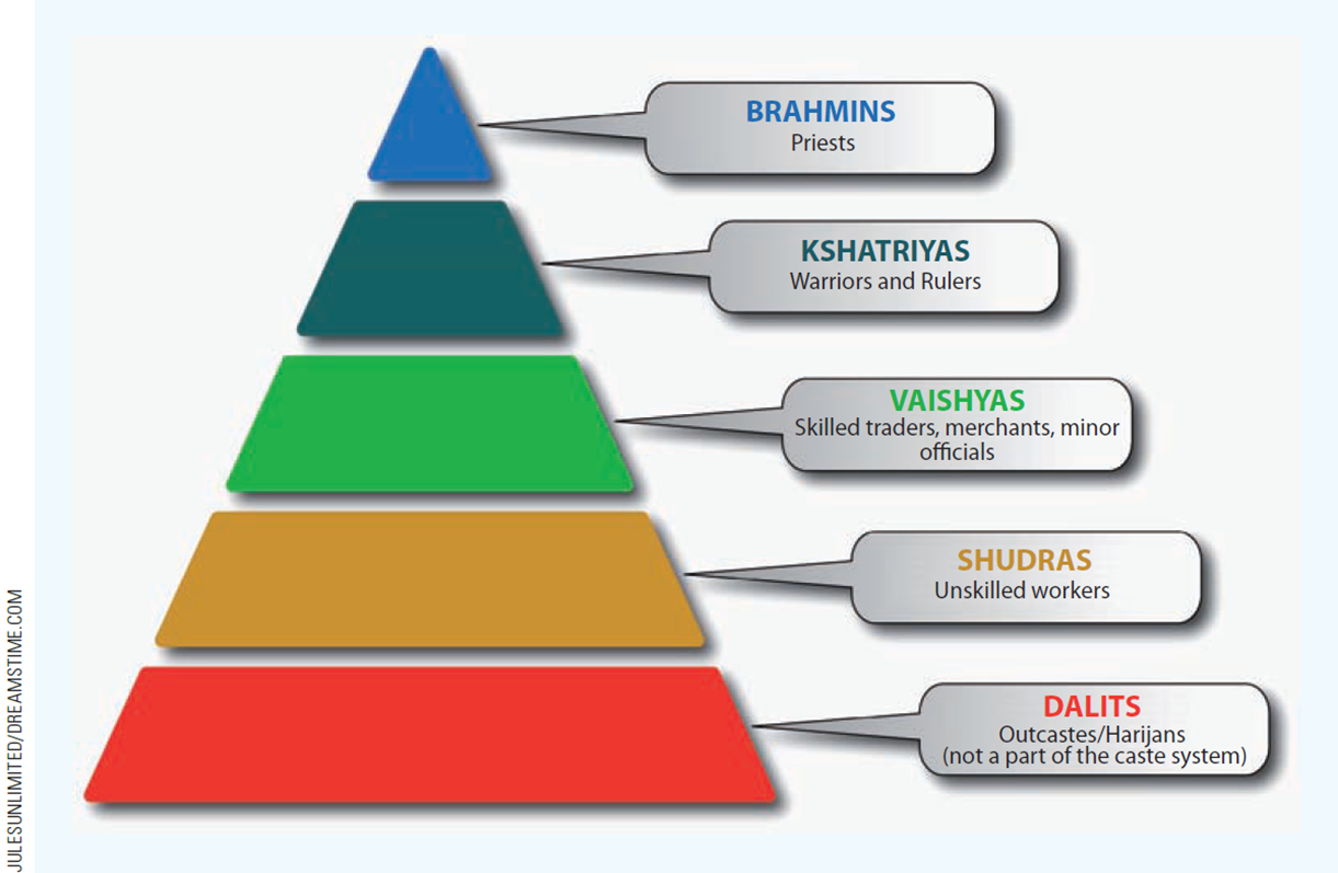 BRAHMINS
Priests

KSHATRIYAS
Warriors and Rulers

VAISHYAS
Skilled traders, merchants, minor officials

SHUDRAS
Unskilled workers

DALITS
Outcastes/Harijans
(not a part of the caste system)

JULESUNLIMITED/DREAMSTIME.COM